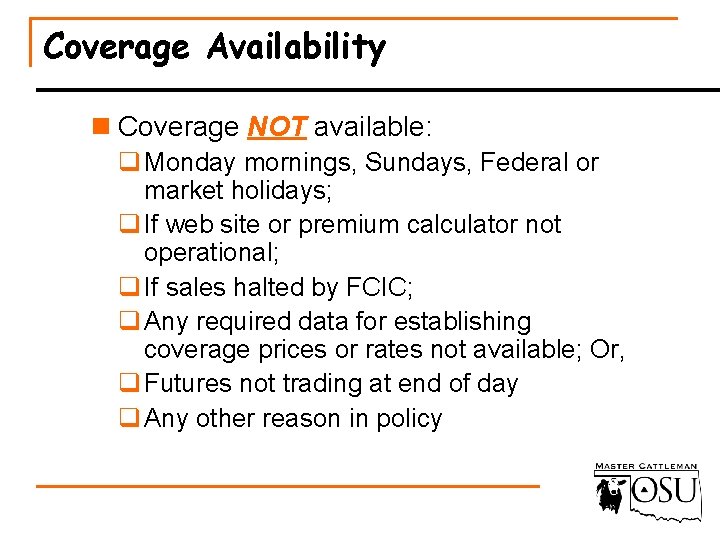 Coverage Availability

Coverage NOT available:

Monday mornings, Sundays, Federal or market holidays;

If web site or premium calculator not operational;

If sales halted by FCIC;

Any required data for establishing coverage prices or rates not available; Or,

Futures not trading at end of day

Any other reason in policy

MASTER CATTLEMAN
OSU